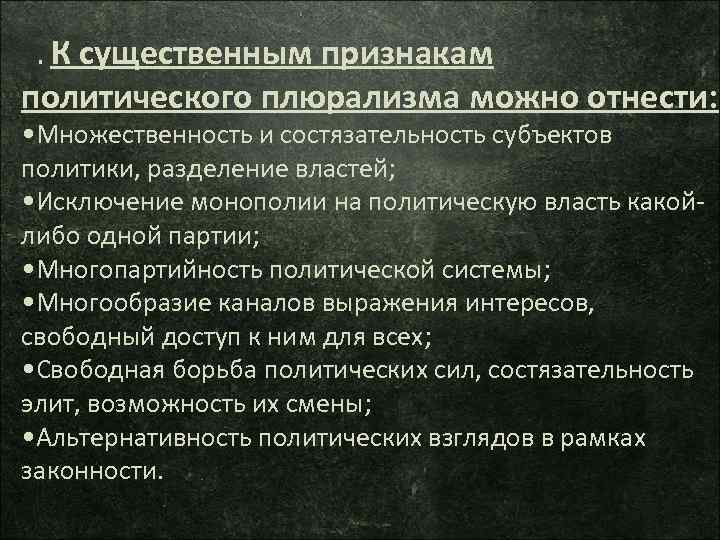 . К существенным признакам политического плюрализма можно отнести:
•Множественность и состязательность субъектов политики, разделение властей;
•Исключение монополии на политическую власть какой-либо одной партии;
•Многопартийность политической системы;
•Многообразие каналов выражения интересов, свободный доступ к ним для всех;
•Свободная борьба политических сил, состязательность элит, возможность их смены;
•Альтернативность политических взглядов в рамках законности.